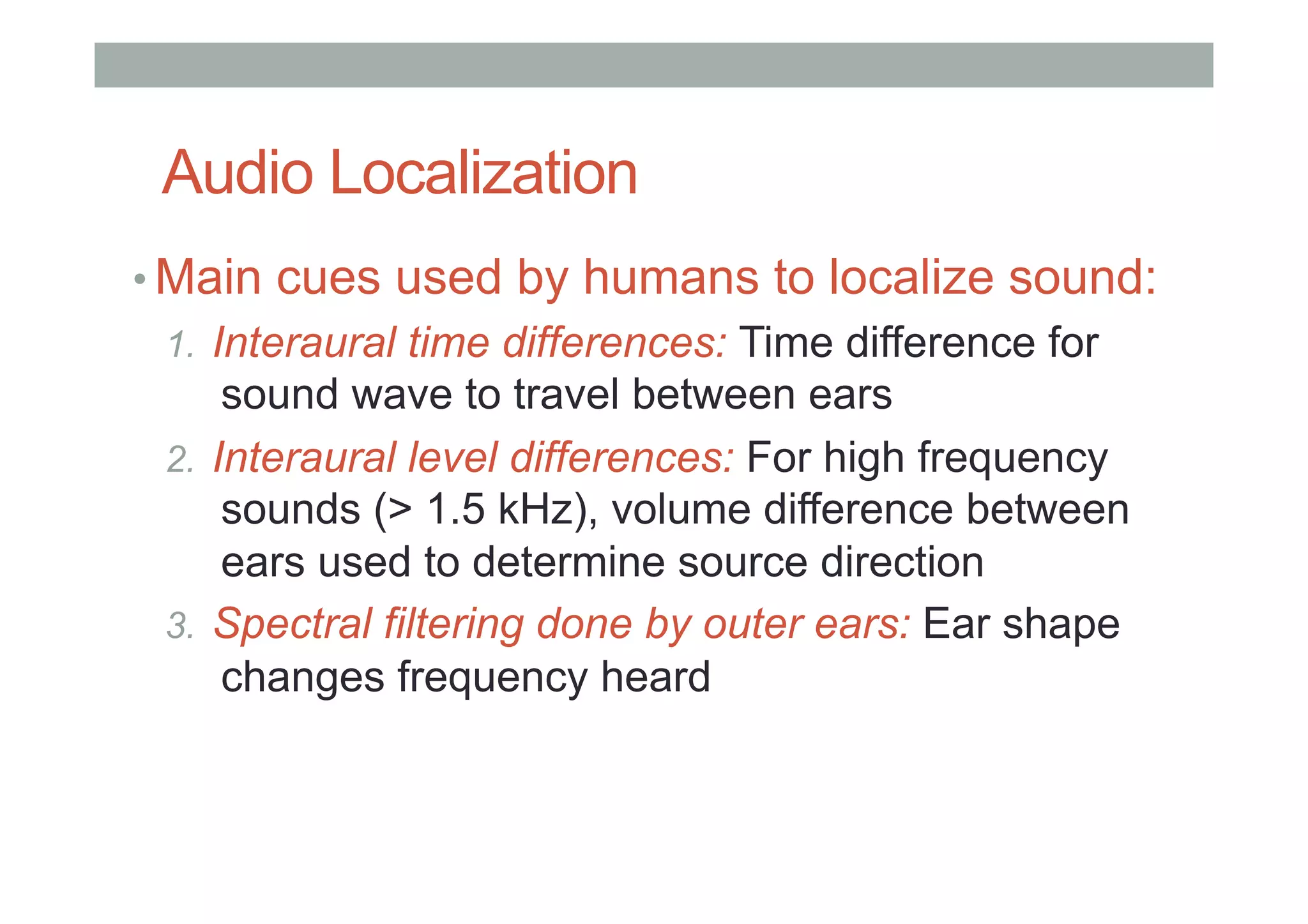 Audio Localization

• Main cues used by humans to localize sound:

1. Interaural time differences: Time difference for sound wave to travel between ears

2. Interaural level differences: For high frequency sounds (> 1.5 kHz), volume difference between ears used to determine source direction

3. Spectral filtering done by outer ears: Ear shape changes frequency heard